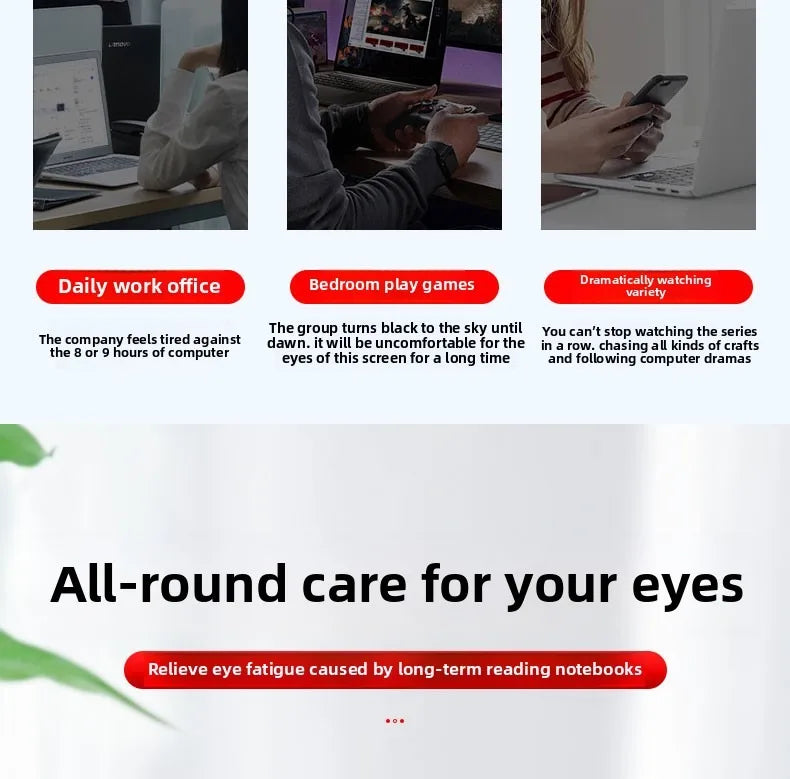 Daily work office

The company feels tired against the 8 or 9 hours of computer

Bedroom play games

The group turns black to the sky until dawn. it will be uncomfortable for the eyes of this screen for a long time

Dramatically watching variety

You can't stop watching the series in a row. chasing all kinds of crafts and following computer dramas

All-round care for your eyes

Relieve eye fatigue caused by long-term reading notebooks